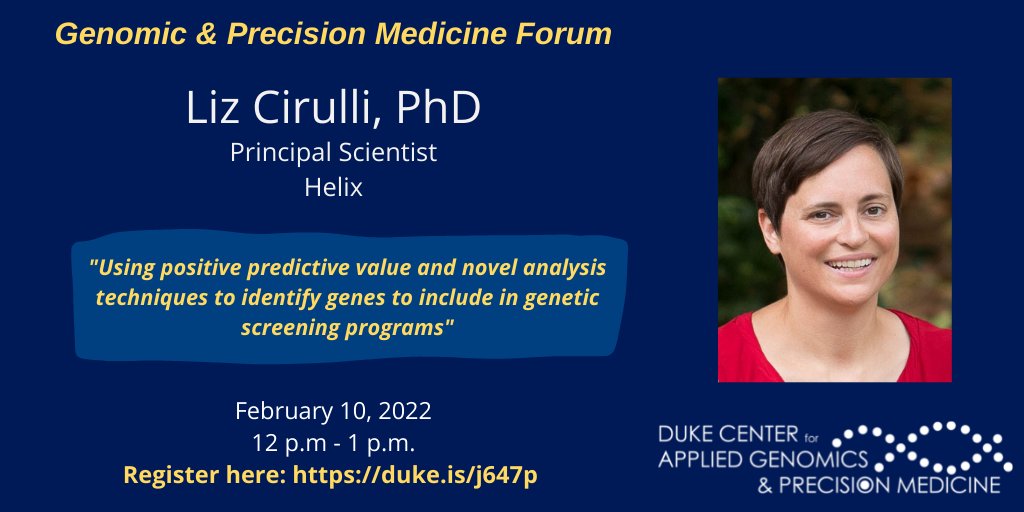 Genomic & Precision Medicine Forum

Liz Cirulli, PhD
Principal Scientist
Helix

"Using positive predictive value and novel analysis techniques to identify genes to include in genetic screening programs"

February 10, 2022
12 p.m - 1 p.m.
Register here: https://duke.is/j647p

DUKE CENTER for APPLIED GENOMICS & PRECISION MEDICINE